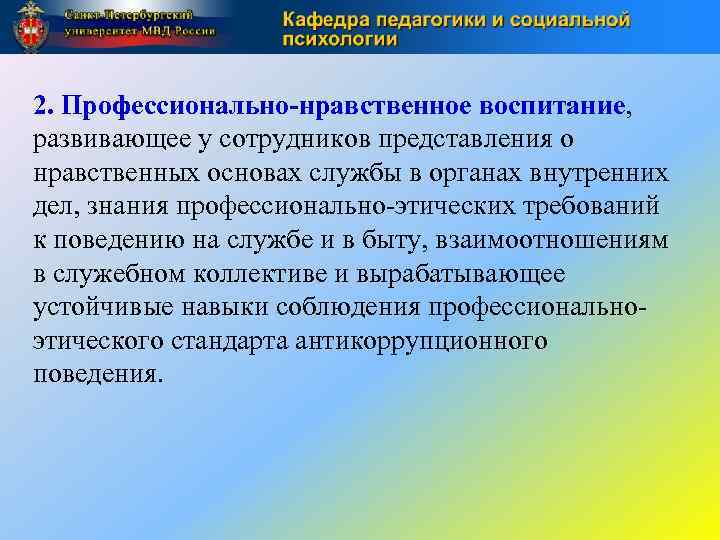 Санкт-Петербургский университет МВД России

Кафедра педагогики и социальной психологии

2. Профессионально-нравственное воспитание, развивающее у сотрудников представления о нравственных основах службы в органах внутренних дел, знания профессионально-этических требований к поведению на службе и в быту, взаимоотношениям в служебном коллективе и вырабатывающее устойчивые навыки соблюдения профессионально-этического стандарта антикоррупционного поведения.